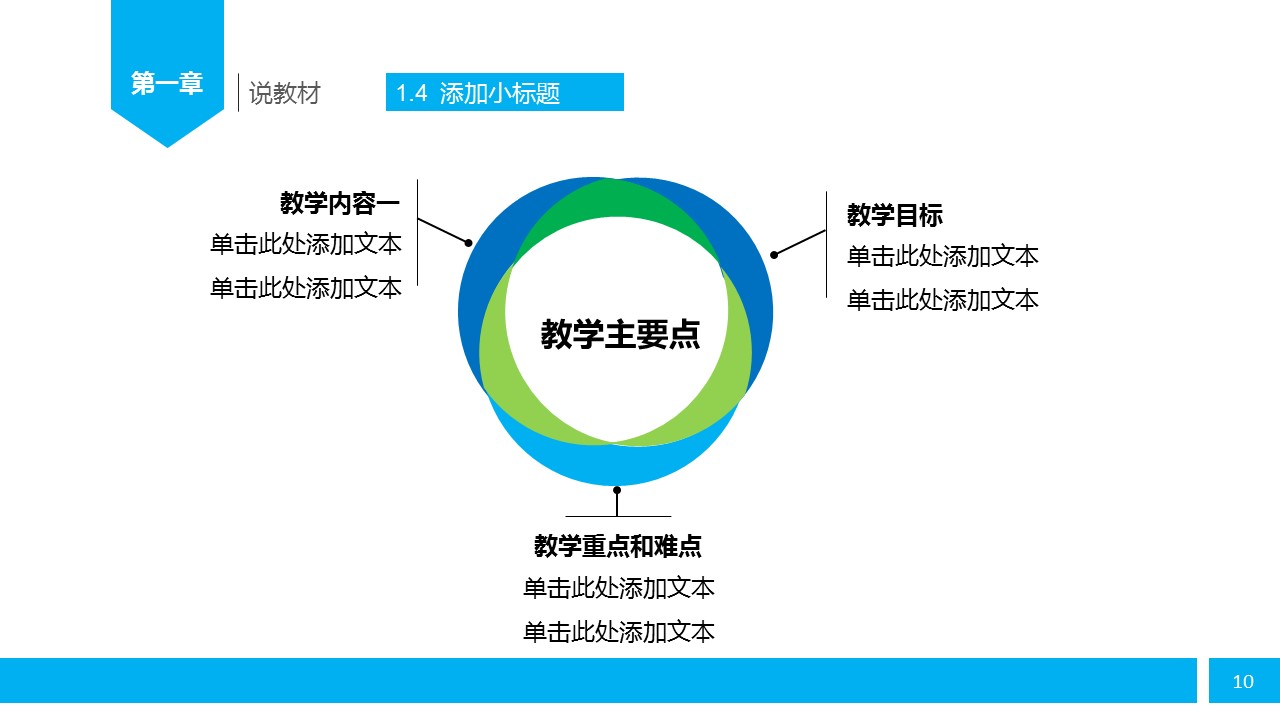 第一章

说教材

1.4 添加小标题

教学内容一
单击此处添加文本
单击此处添加文本

教学主要点

教学目标
单击此处添加文本
单击此处添加文本

教学重点和难点
单击此处添加文本
单击此处添加文本

10